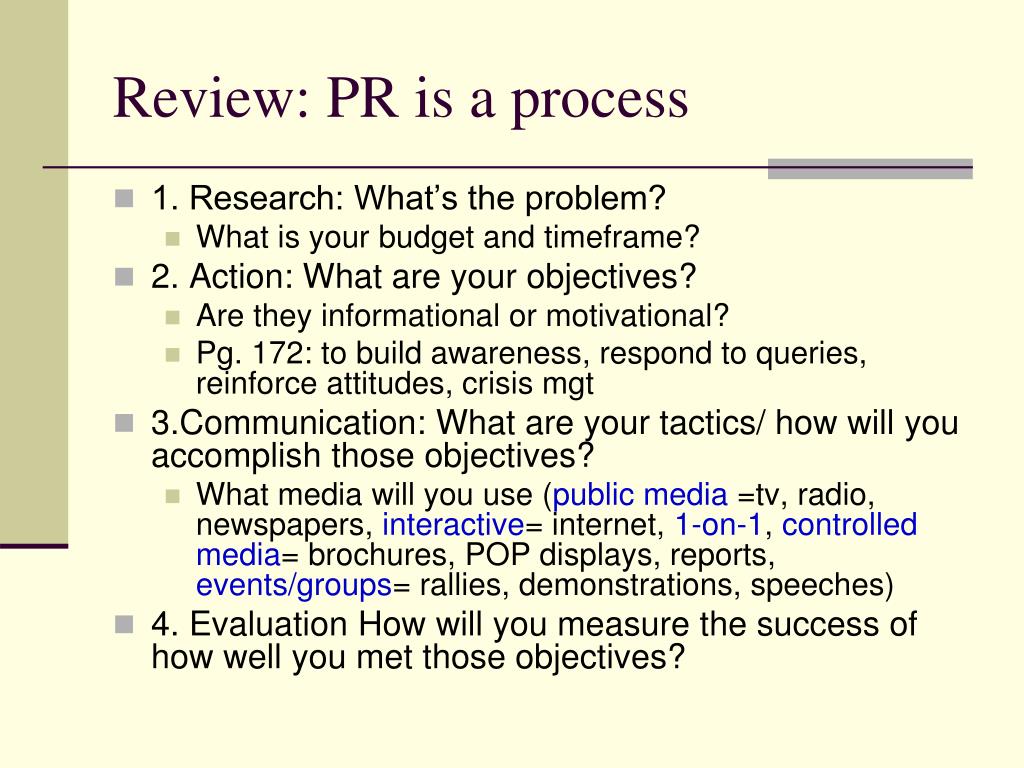 Review: PR is a process

1. Research: What's the problem?
What is your budget and timeframe?
2. Action: What are your objectives?
Are they informational or motivational?
Pg. 172: to build awareness, respond to queries, reinforce attitudes, crisis mgt
3.Communication: What are your tactics/ how will you accomplish those objectives?
What media will you use (public media =tv, radio, newspapers, interactive= internet, 1-on-1, controlled media= brochures, POP displays, reports, events/groups= rallies, demonstrations, speeches)
4. Evaluation How will you measure the success of how well you met those objectives?